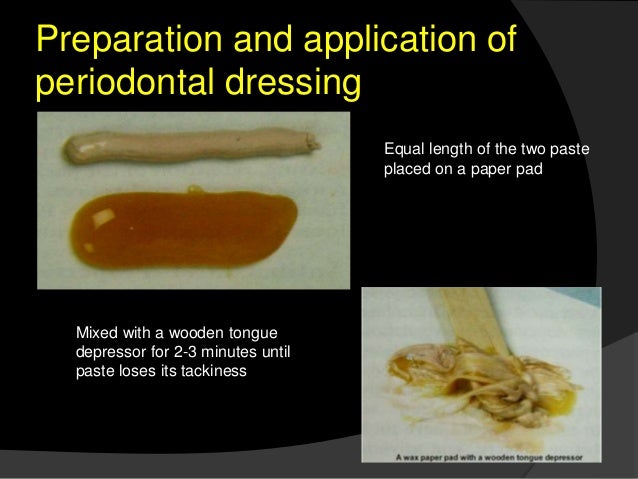 Preparation and application of periodontal dressing

Equal length of the two paste placed on a paper pad

Mixed with a wooden tongue depressor for 2-3 minutes until paste loses its tackiness

A wax paper pad with a wooden tongue depressor